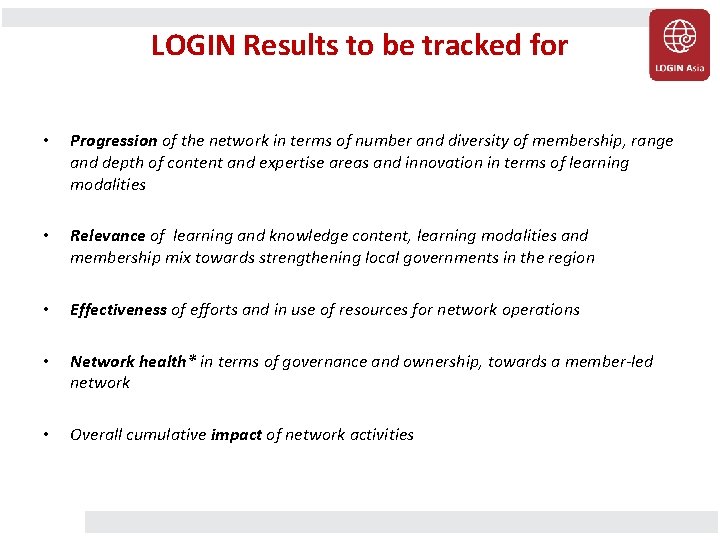 LOGIN Results to be tracked for

LOGIN Asia

• Progression of the network in terms of number and diversity of membership, range and depth of content and expertise areas and innovation in terms of learning modalities

• Relevance of learning and knowledge content, learning modalities and membership mix towards strengthening local governments in the region

• Effectiveness of efforts and in use of resources for network operations

• Network health* in terms of governance and ownership, towards a member-led network

• Overall cumulative impact of network activities